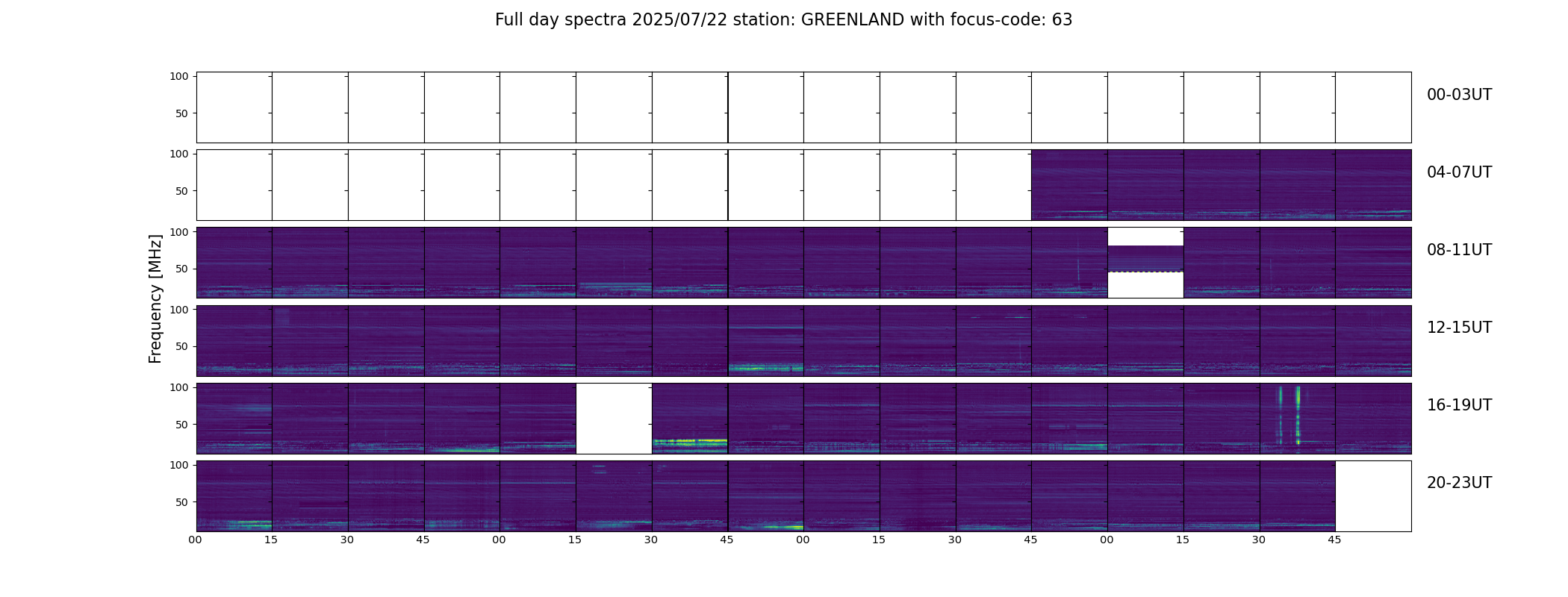 Full day spectra 2025/07/22 station: GREENLAND with focus-code: 63

Frequency [MHz]

100
50
00-03UT

100
50
04-07UT

100
50
08-11UT

100
50
12-15UT

100
50
16-19UT

100
50
20-23UT

00 15 30 45 00 15 30 45 00 15 30 45 00 15 30 45